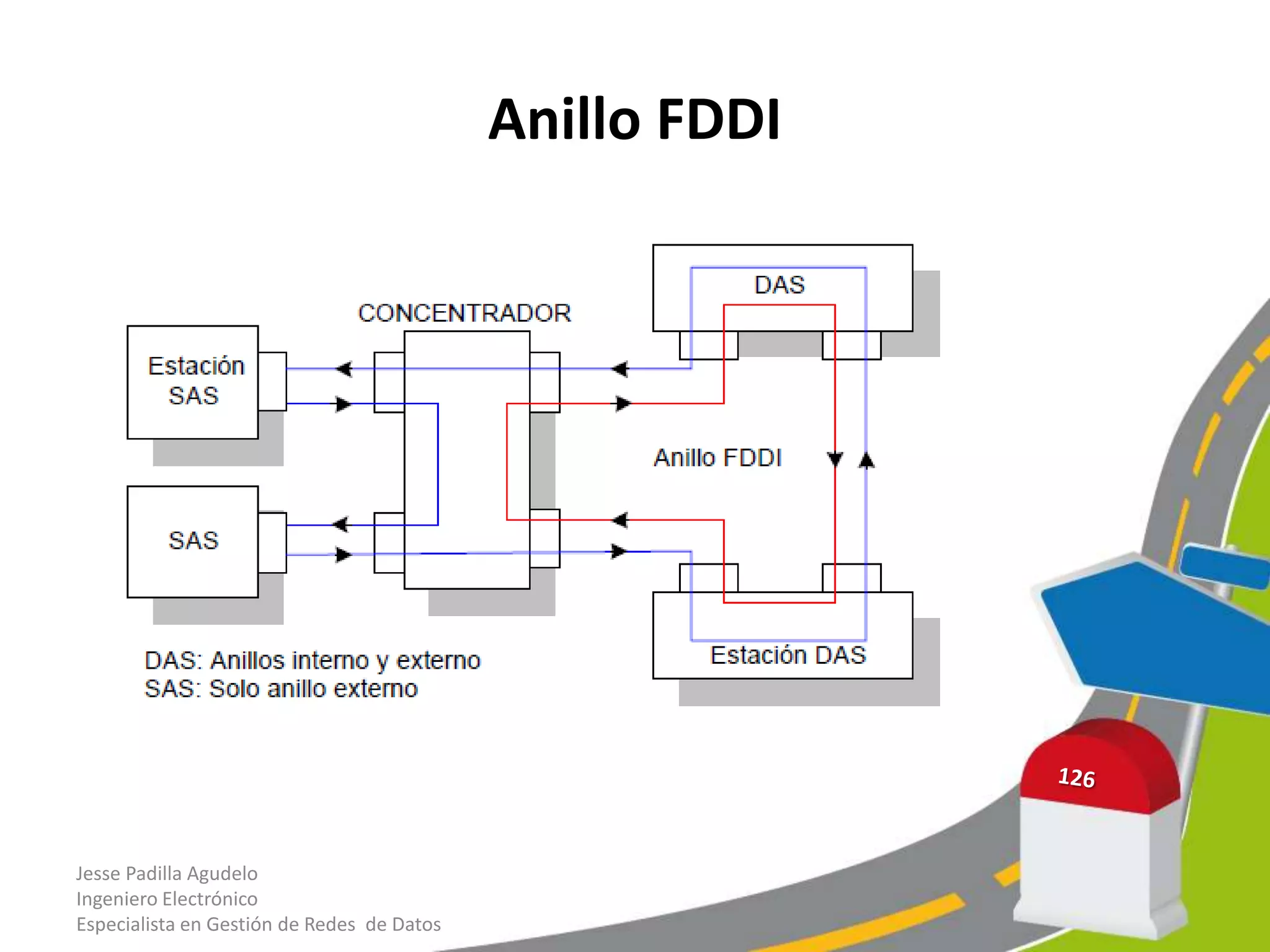 Anillo FDDI

CONCENTRADOR

DAS

Estación SAS

SAS

Anillo FDDI

Estación DAS

DAS: Anillos interno y externo
SAS: Solo anillo externo

126

Jesse Padilla Agudelo
Ingeniero Electrónico
Especialista en Gestión de Redes de Datos